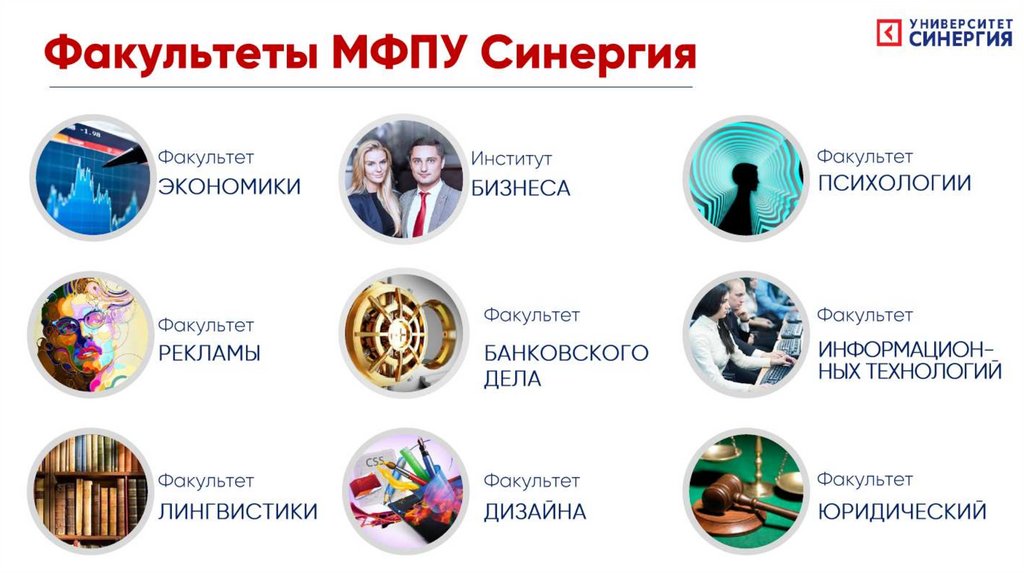 Факультеты МФПУ Синергия

УНИВЕРСИТЕТ СИНЕРГИЯ

Факультет ЭКОНОМИКИ

Институт БИЗНЕСА

Факультет ПСИХОЛОГИИ

Факультет РЕКЛАМЫ

Факультет БАНКОВСКОГО ДЕЛА

Факультет ИНФОРМАЦИОННЫХ ТЕХНОЛОГИЙ

Факультет ЛИНГВИСТИКИ

CSS

Факультет ДИЗАЙНА

Факультет ЮРИДИЧЕСКИЙ